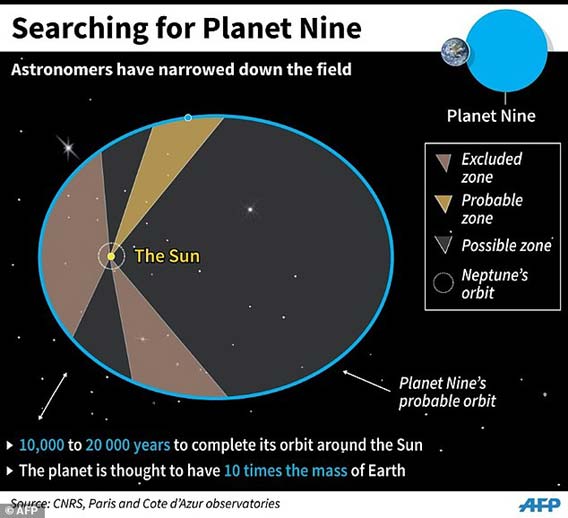 Searching for Planet Nine

Astronomers have narrowed down the field

Planet Nine

Excluded zone

Probable zone

Possible zone

Neptune's orbit

The Sun

Planet Nine's probable orbit

▸ 10,000 to 20 000 years to complete its orbit around the Sun

▸ The planet is thought to have 10 times the mass of Earth

Source: CNRS, Paris and Cote d'Azur observatories

© AFP

AFP